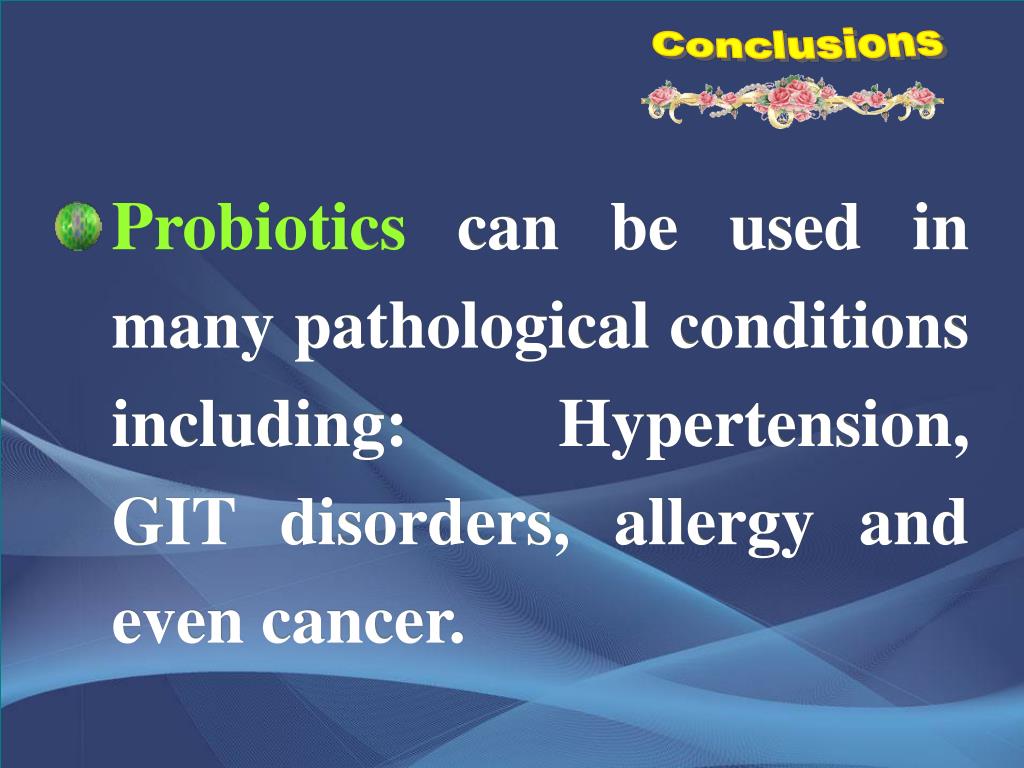 Conclusions

Probiotics can be used in many pathological conditions including: Hypertension, GIT disorders, allergy and even cancer.